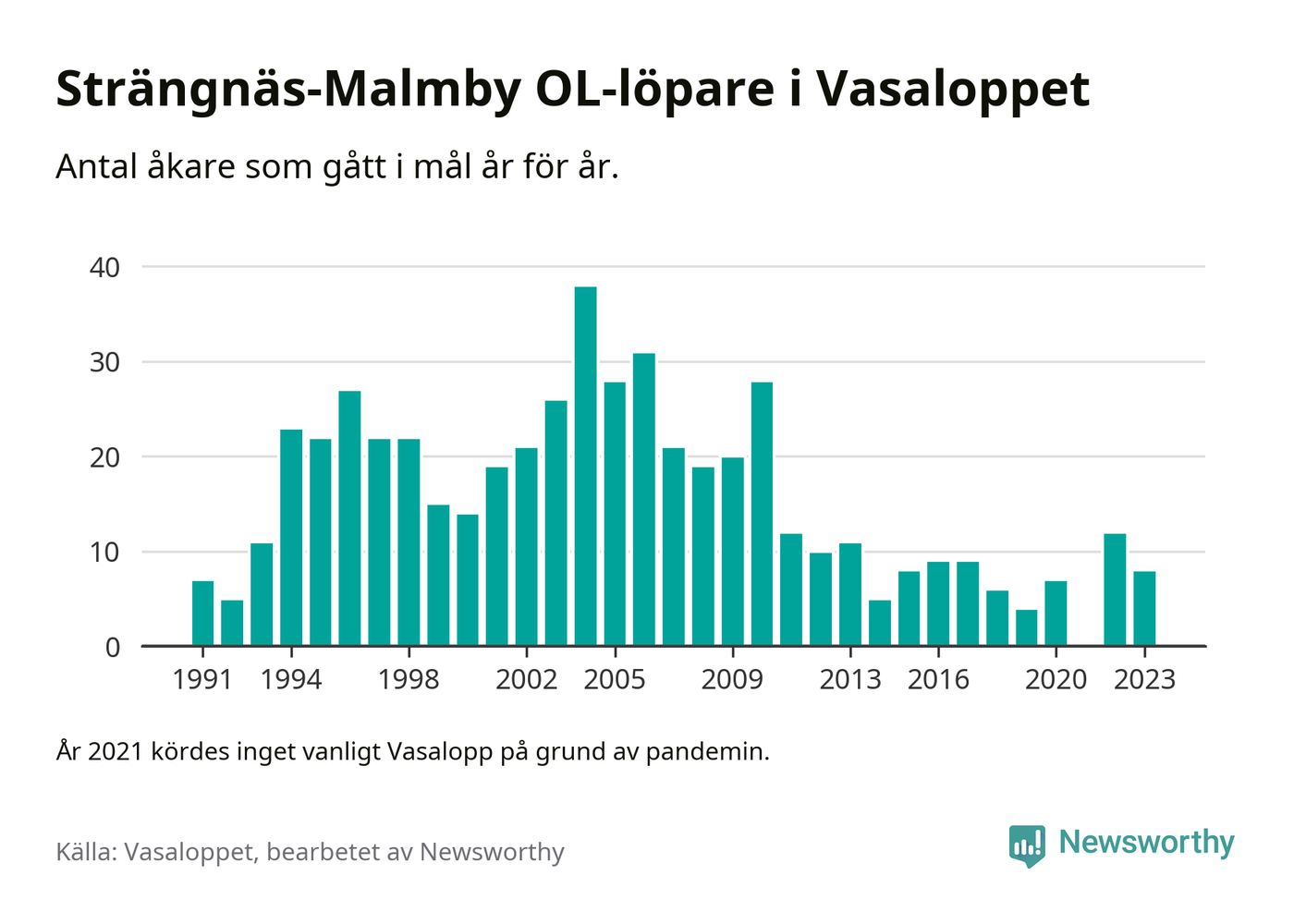 Strängnäs-Malmby OL-löpare i Vasaloppet

Antal åkare som gått i mål år för år.

40
30
20
10
0

1991 1994 1998 2002 2005 2009 2013 2016 2020 2023

År 2021 kördes inget vanligt Vasalopp på grund av pandemin.

Källa: Vasaloppet, bearbetet av Newsworthy

Newsworthy